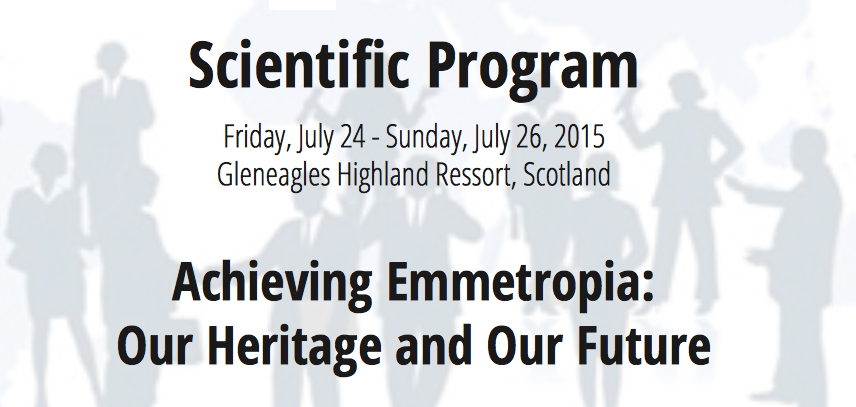 Scientific Program

Friday, July 24 - Sunday, July 26, 2015
Gleneagles Highland Ressort, Scotland

Achieving Emmetropia:
Our Heritage and Our Future